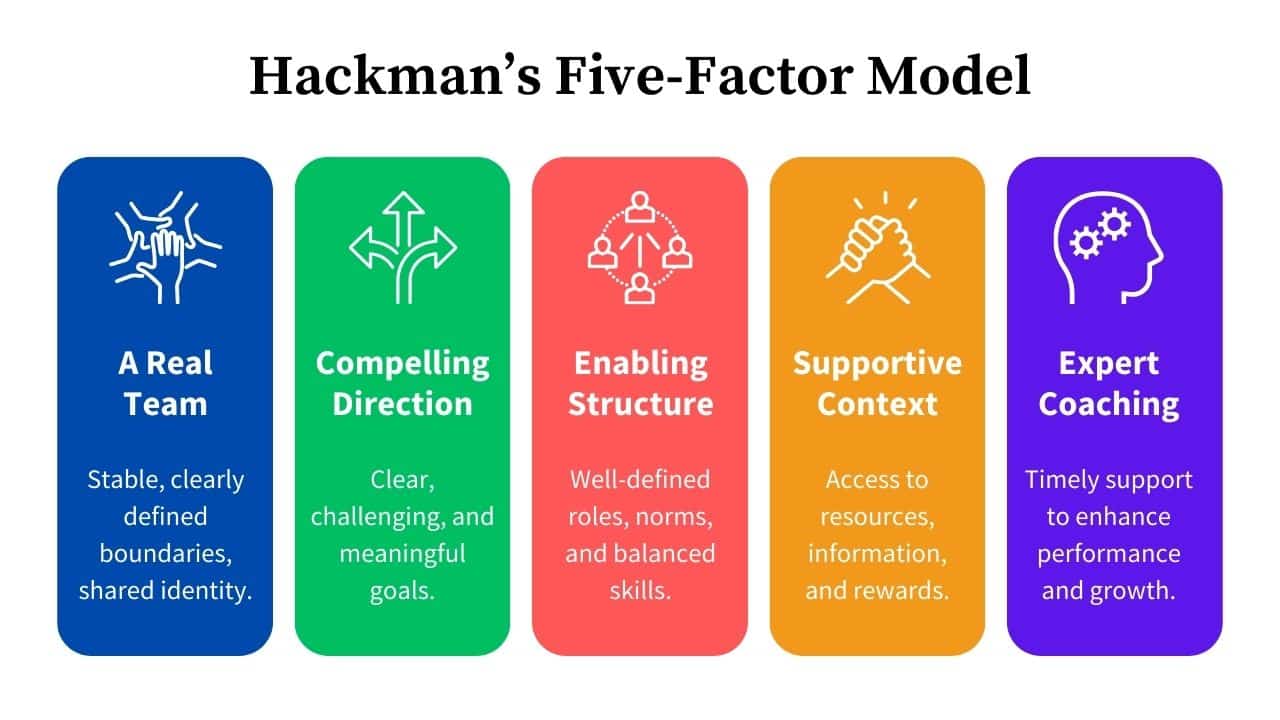 Hackman’s Five-Factor Model

A Real Team

Stable, clearly defined boundaries, shared identity.

Compelling Direction

Clear, challenging, and meaningful goals.

Enabling Structure

Well-defined roles, norms, and balanced skills.

Supportive Context

Access to resources, information, and rewards.

Expert Coaching

Timely support to enhance performance and growth.